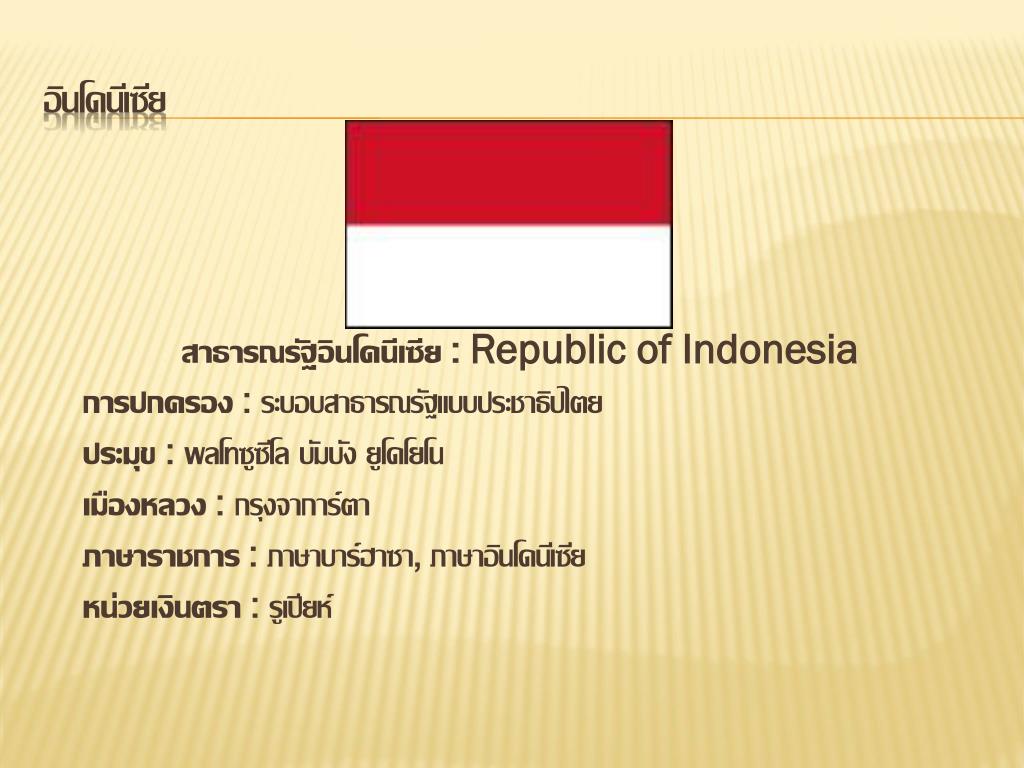 อินโดนีเซีย

สาธารณรัฐอินโดนีเซีย : Republic of Indonesia

การปกครอง : ระบอบสาธารณรัฐแบบประชาธิปไตย

ประมุข : พลโทซูซีโล บัมบัง ยูโดโยโน

เมืองหลวง : กรุงจาการ์ตา

ภาษาราชการ : ภาษาบาร์ฮาซา, ภาษาอินโดนีเซีย

หน่วยเงินตรา : รูเปียห์